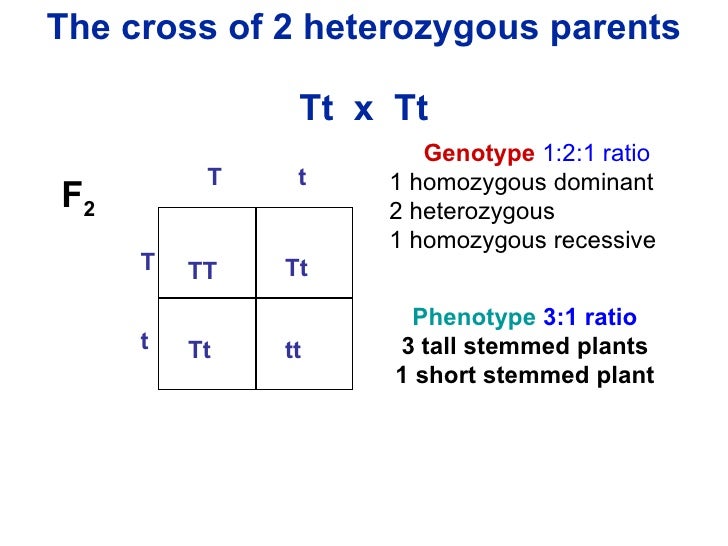 The cross of 2 heterozygous parents

Tt x Tt

$F_2$

| | T | t |
|---|---|---|
| T | TT | Tt |
| t | Tt | tt |

Genotype 1:2:1 ratio
1 homozygous dominant
2 heterozygous
1 homozygous recessive

Phenotype 3:1 ratio
3 tall stemmed plants
1 short stemmed plant